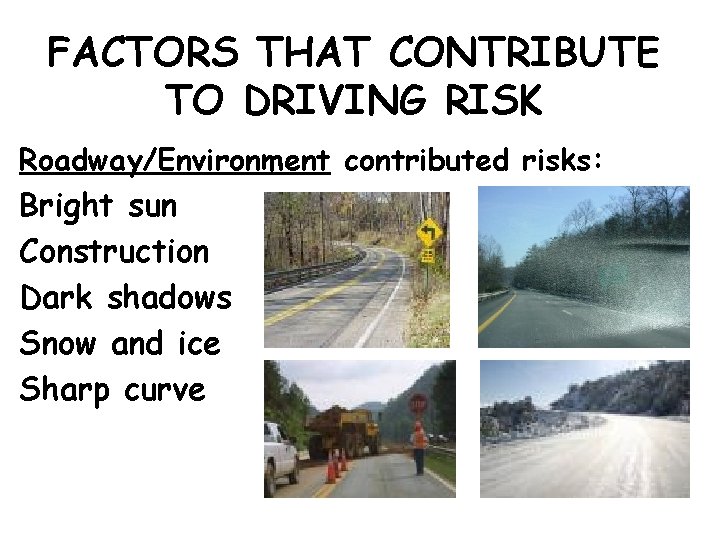 FACTORS THAT CONTRIBUTE TO DRIVING RISK

Roadway/Environment contributed risks:

Bright sun
Construction
Dark shadows
Snow and ice
Sharp curve

STOP